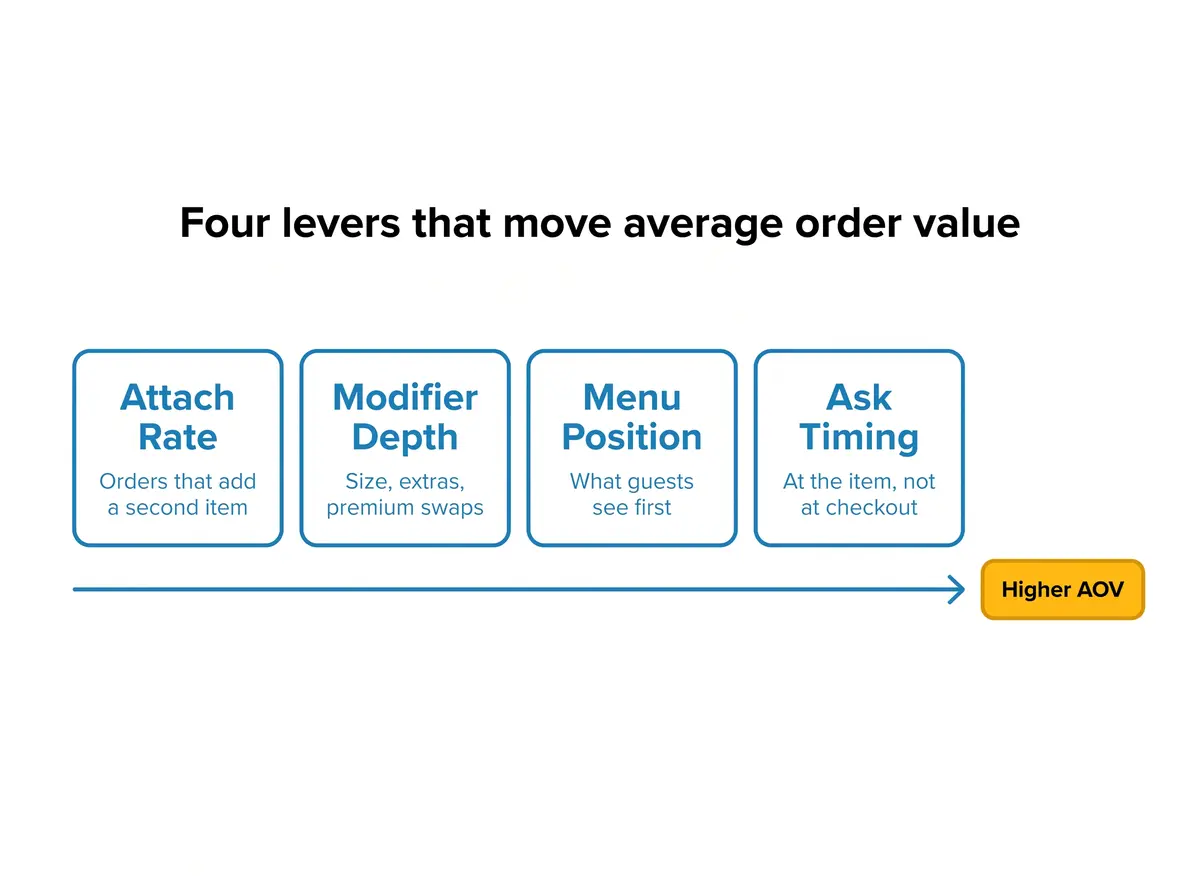 Four levers that move average order value

Attach Rate
Orders that add a second item

Modifier Depth
Size, extras, premium swaps

Menu Position
What guests see first

Ask Timing
At the item, not at checkout

Higher AOV